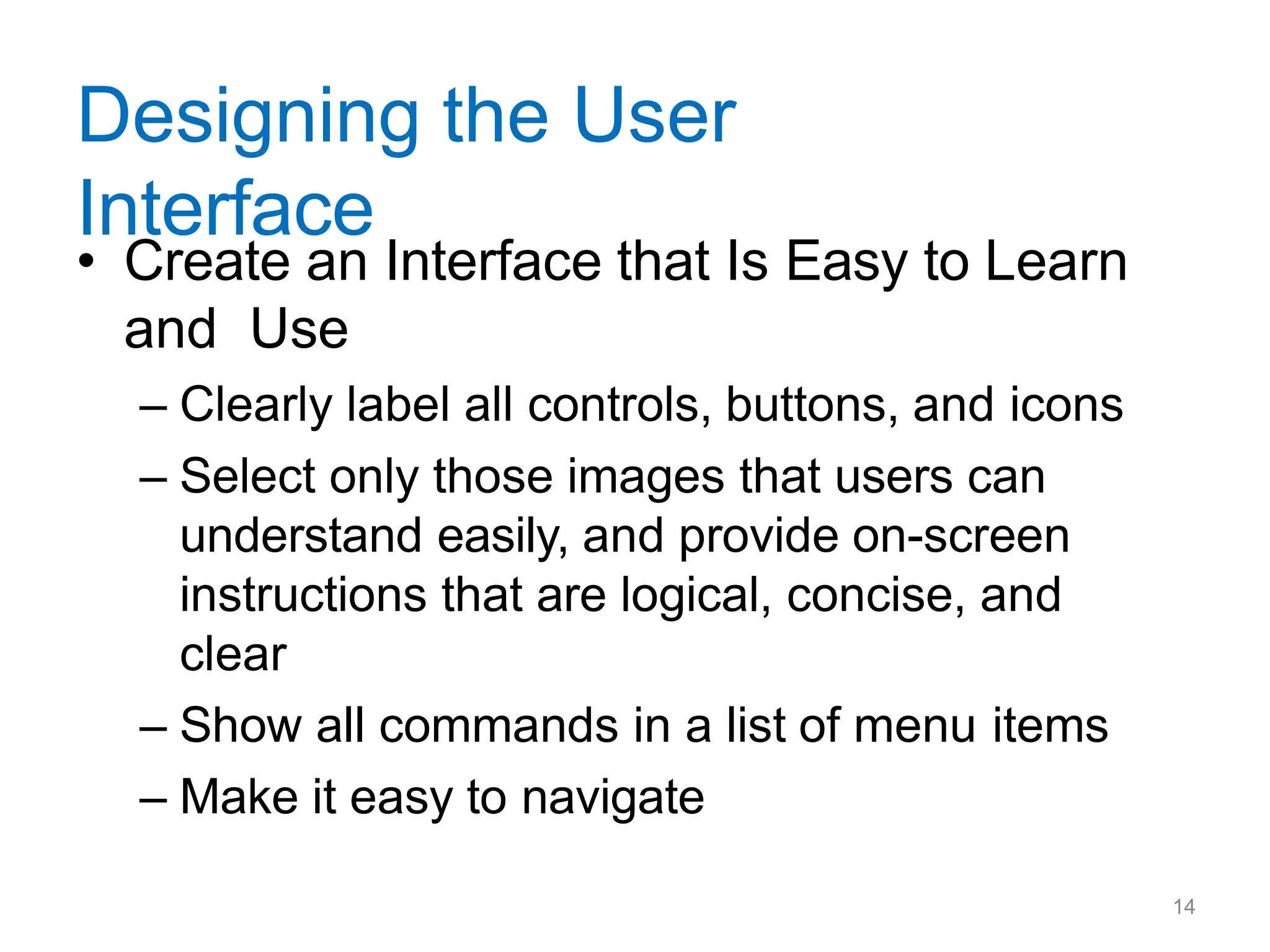 Designing the User Interface

• Create an Interface that Is Easy to Learn and Use

– Clearly label all controls, buttons, and icons

– Select only those images that users can understand easily, and provide on-screen instructions that are logical, concise, and clear

– Show all commands in a list of menu items

– Make it easy to navigate

14